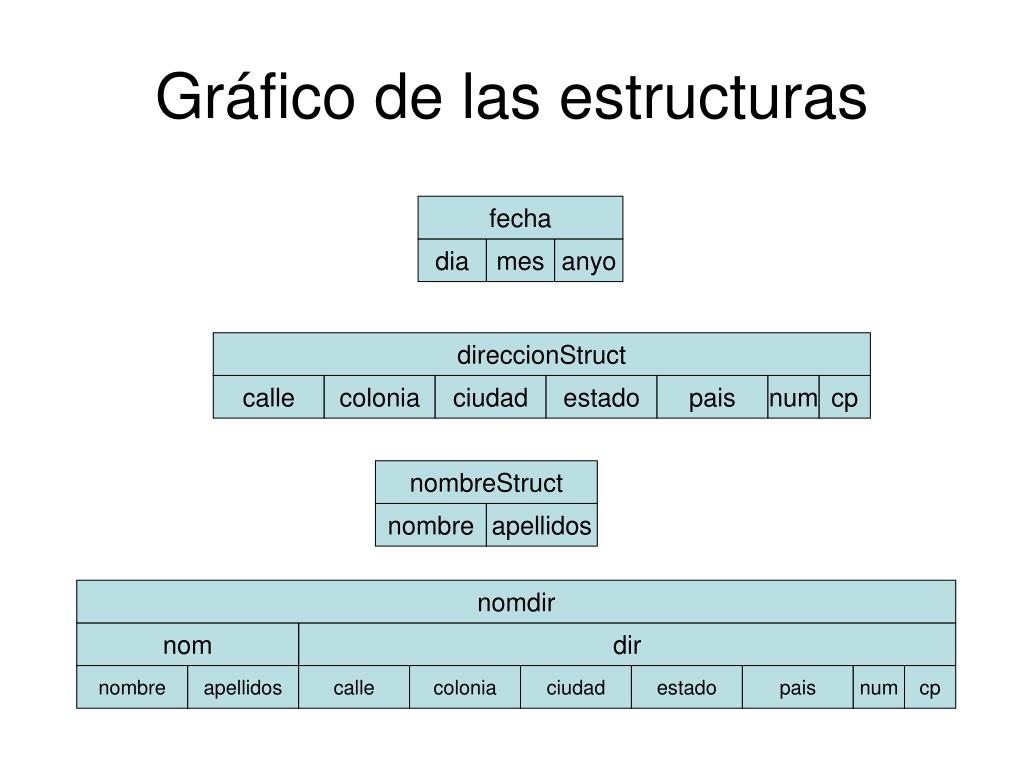 Gráfico de las estructuras

| fecha | | |
|---|---|---|
| dia | mes | anyo |

| direccionStruct | | | | | | |
|---|---|---|---|---|---|---|
| calle | colonia | ciudad | estado | pais | num | cp |

| nombreStruct | |
|---|---|
| nombre | apellidos |

| nomdir | | | | | | | | |
|---|---|---|---|---|---|---|---|---|
| nom | | dir | | | | | | |
| nombre | apellidos | calle | colonia | ciudad | estado | pais | num | cp |